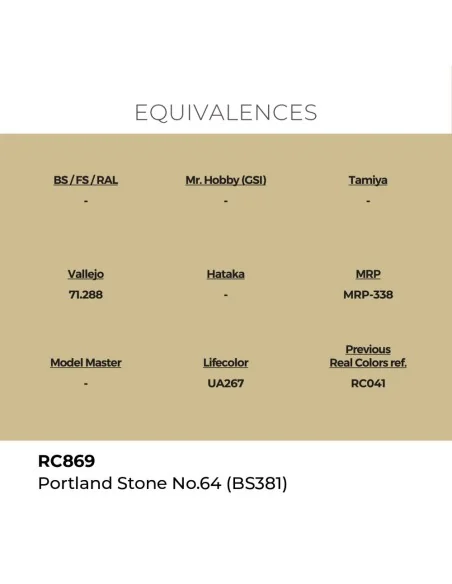 EQUIVALENCES

| BS / FS / RAL | Mr. Hobby (GSI) | Tamiya |
|---|---|---|
| - | - | - |
| Vallejo | Hataka | MRP |
| 71.288 | - | MRP-338 |
| Model Master | Lifecolor | Previous Real Colors ref. |
| - | UA267 | RC041 |

RC869
Portland Stone No.64 (BS381)